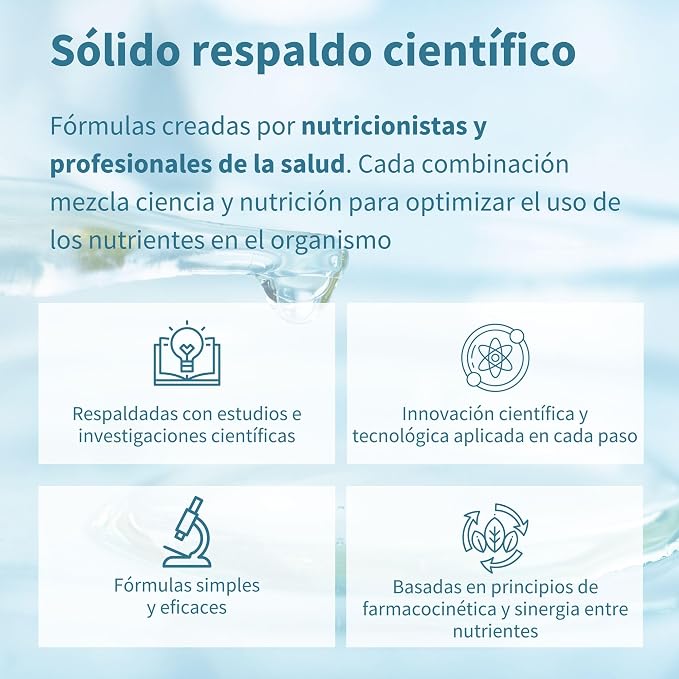 Sólido respaldo científico

Fórmulas creadas por nutricionistas y profesionales de la salud. Cada combinación mezcla ciencia y nutrición para optimizar el uso de los nutrientes en el organismo

Respaldadas con estudios e investigaciones científicas

Innovación científica y tecnológica aplicada en cada paso

Fórmulas simples y eficaces

Basadas en principios de farmacocinética y sinergia entre nutrientes